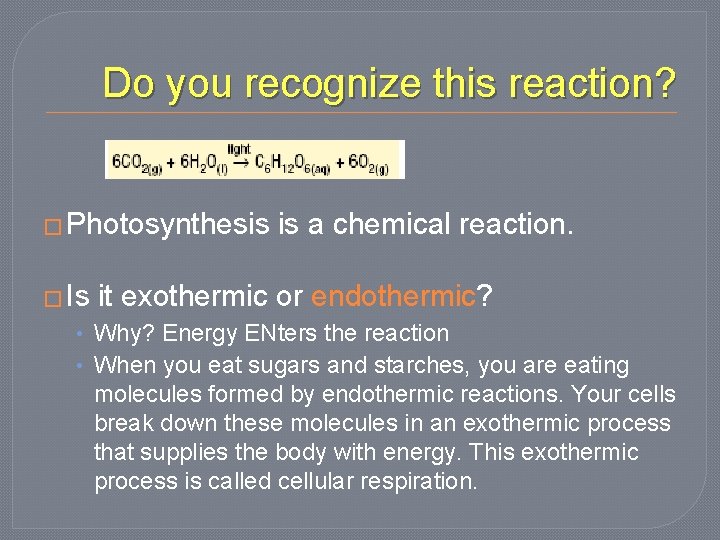 Do you recognize this reaction?

$6CO_{2(g)} + 6H_2O_{(l)} \xrightarrow{light} C_6H_{12}O_{6(aq)} + 6O_{2(g)}$

□ Photosynthesis is a chemical reaction.

□ Is it exothermic or endothermic?

• Why? Energy ENters the reaction
• When you eat sugars and starches, you are eating molecules formed by endothermic reactions. Your cells break down these molecules in an exothermic process that supplies the body with energy. This exothermic process is called cellular respiration.